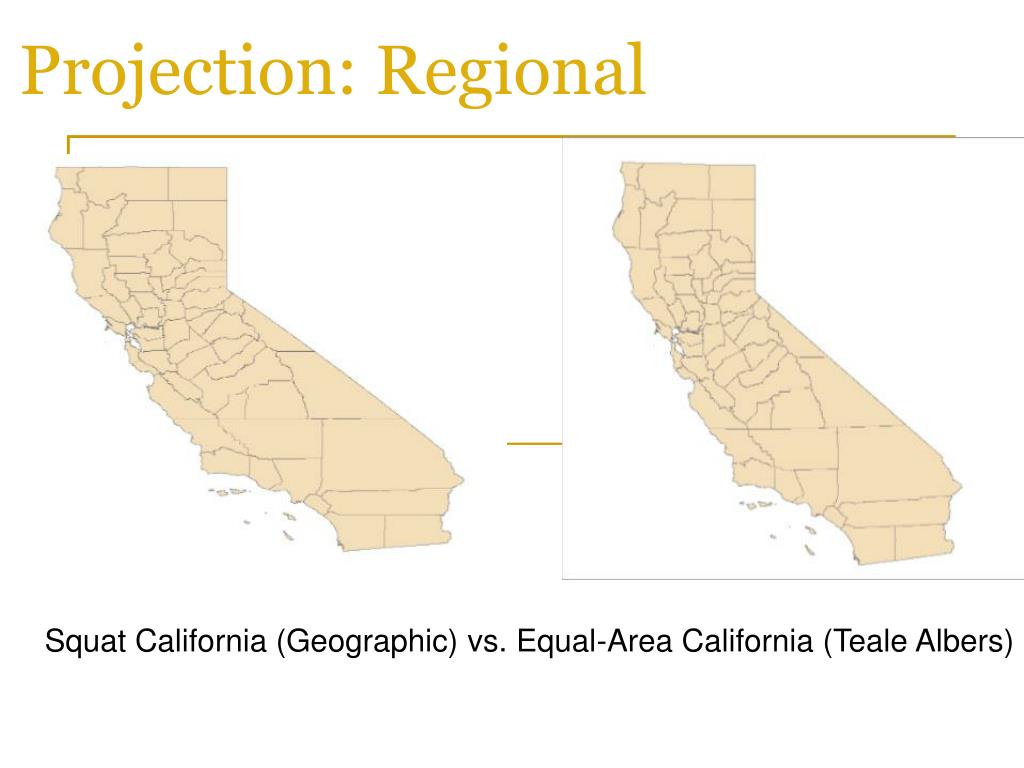 Projection: Regional

Squat California (Geographic) vs. Equal-Area California (Teale Albers)